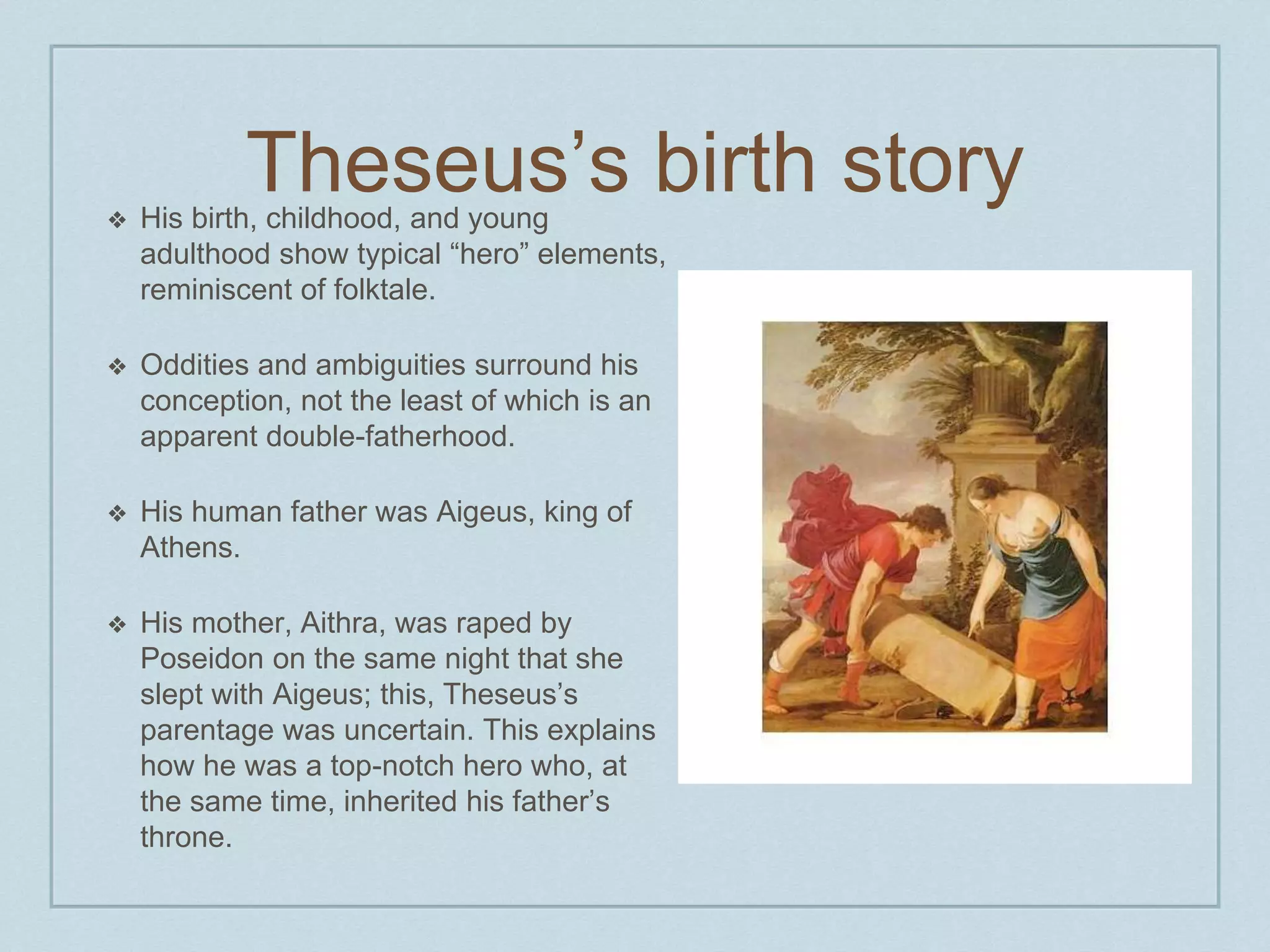 Theseus’s birth story

❖ His birth, childhood, and young adulthood show typical “hero” elements, reminiscent of folktale.

❖ Oddities and ambiguities surround his conception, not the least of which is an apparent double-fatherhood.

❖ His human father was Aigeus, king of Athens.

❖ His mother, Aithra, was raped by Poseidon on the same night that she slept with Aigeus; this, Theseus’s parentage was uncertain. This explains how he was a top-notch hero who, at the same time, inherited his father’s throne.